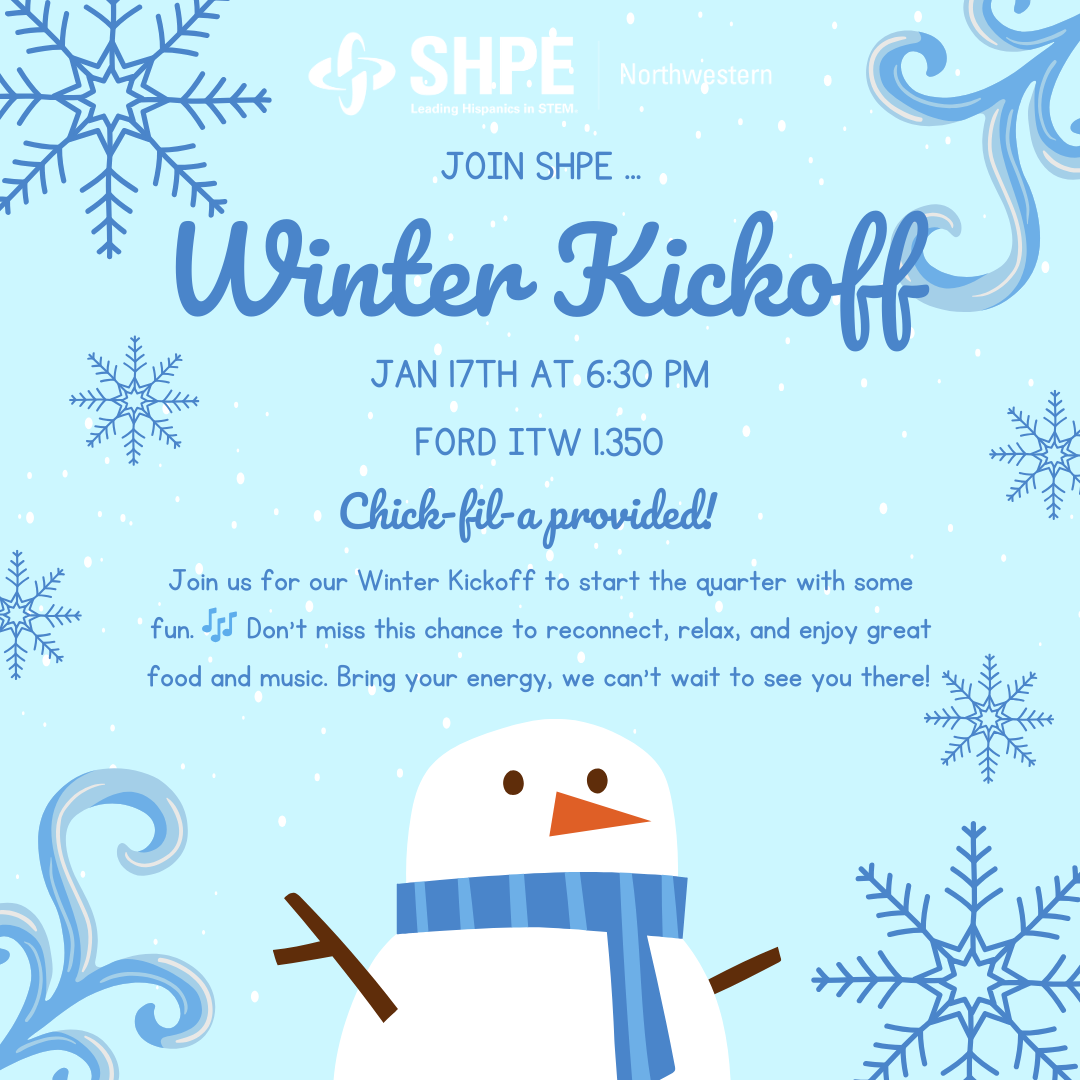 SHPE
Leading Hispanics in STEM.
Northwestern

JOIN SHPE ...

Winter Kickoff

JAN 17TH AT 6:30 PM

FORD ITW 1.350

Chick-fil-a provided!

Join us for our Winter Kickoff to start the quarter with some fun. 🎶 Don't miss this chance to reconnect, relax, and enjoy great food and music. Bring your energy, we can't wait to see you there!